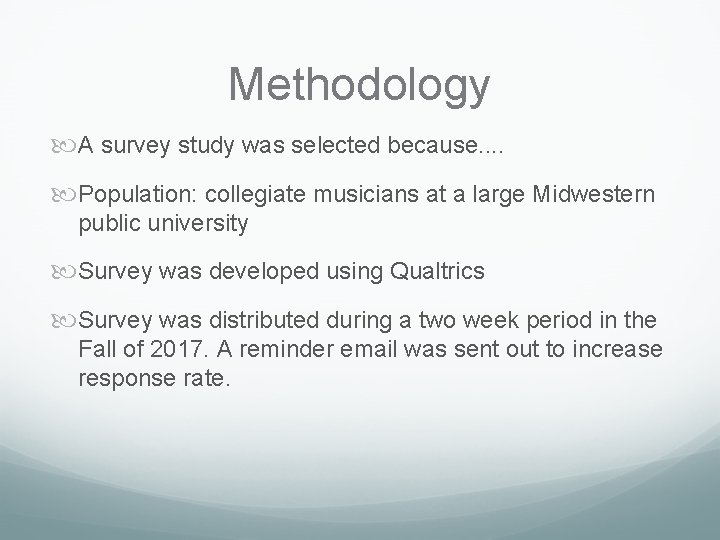 Methodology

A survey study was selected because....

Population: collegiate musicians at a large Midwestern public university

Survey was developed using Qualtrics

Survey was distributed during a two week period in the Fall of 2017. A reminder email was sent out to increase response rate.